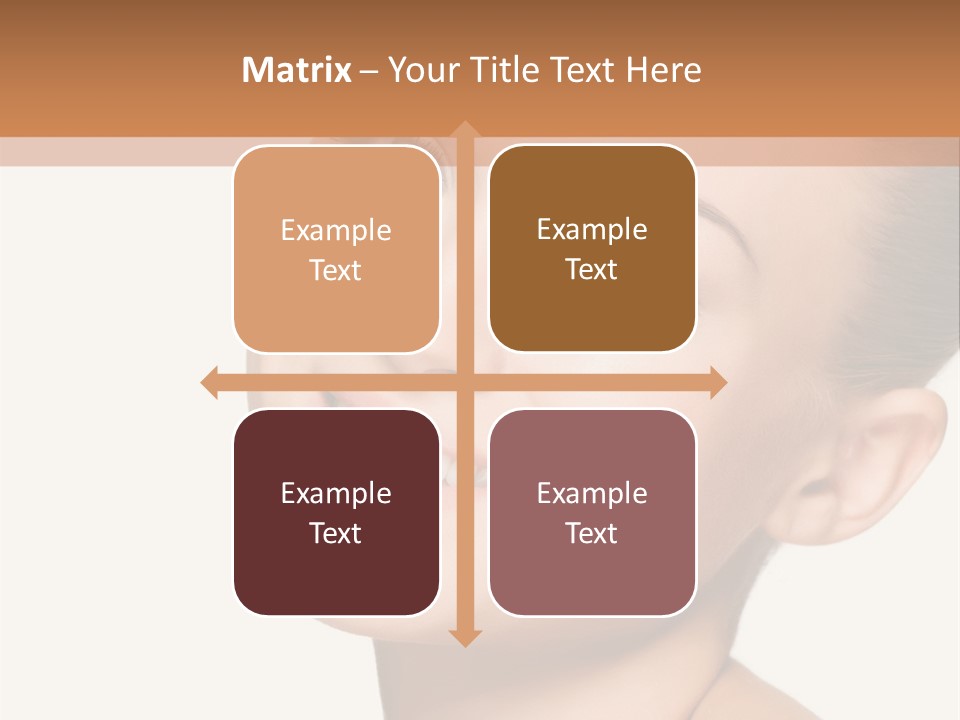 Matrix – Your Title Text Here

Example Text

Example Text

Example Text

Example Text